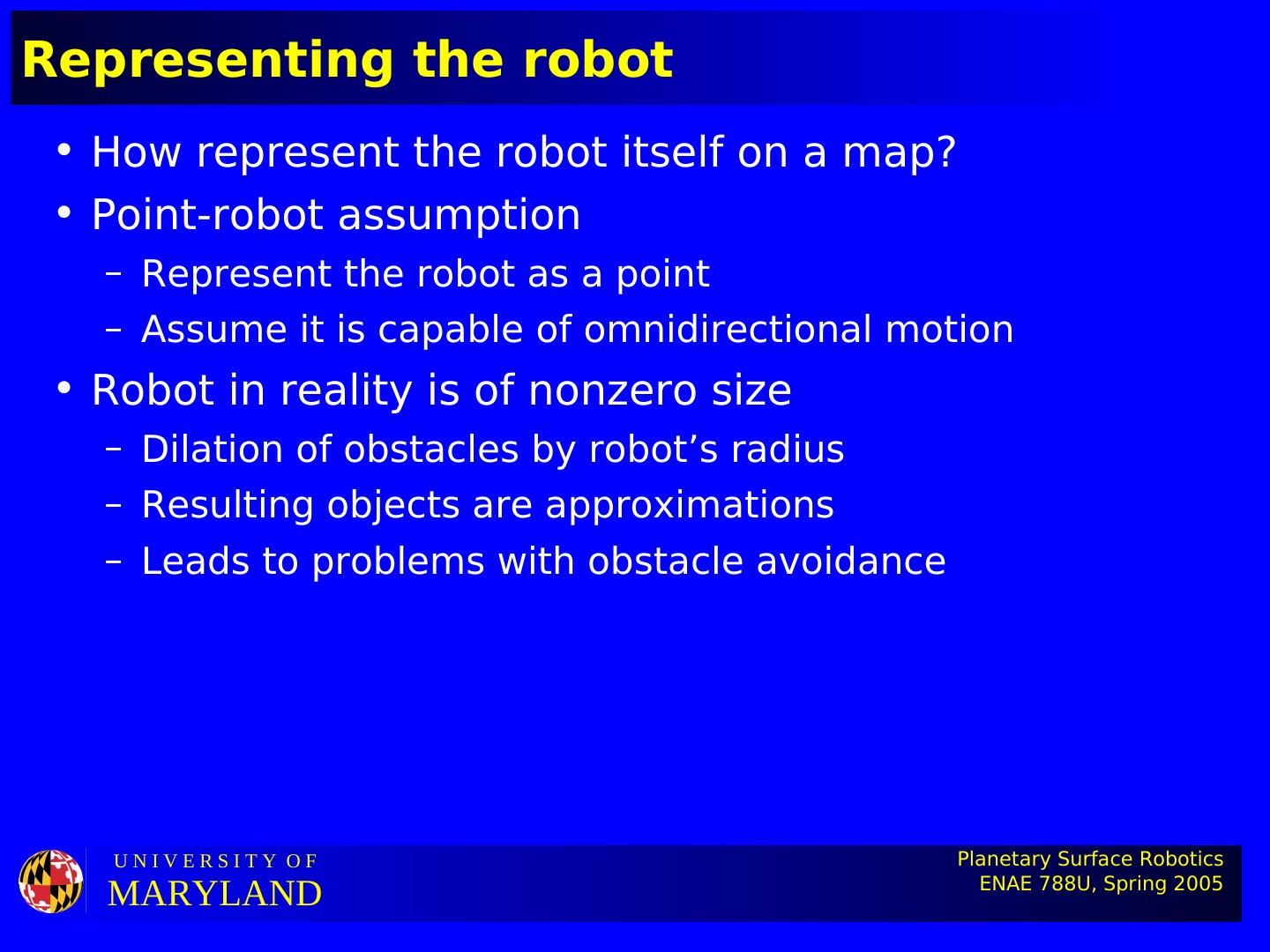 Representing the robot

• How represent the robot itself on a map?
• Point-robot assumption
– Represent the robot as a point
– Assume it is capable of omnidirectional motion
• Robot in reality is of nonzero size
– Dilation of obstacles by robot’s radius
– Resulting objects are approximations
– Leads to problems with obstacle avoidance

UNIVERSITY OF
MARYLAND

Planetary Surface Robotics
ENAE 788U, Spring 2005